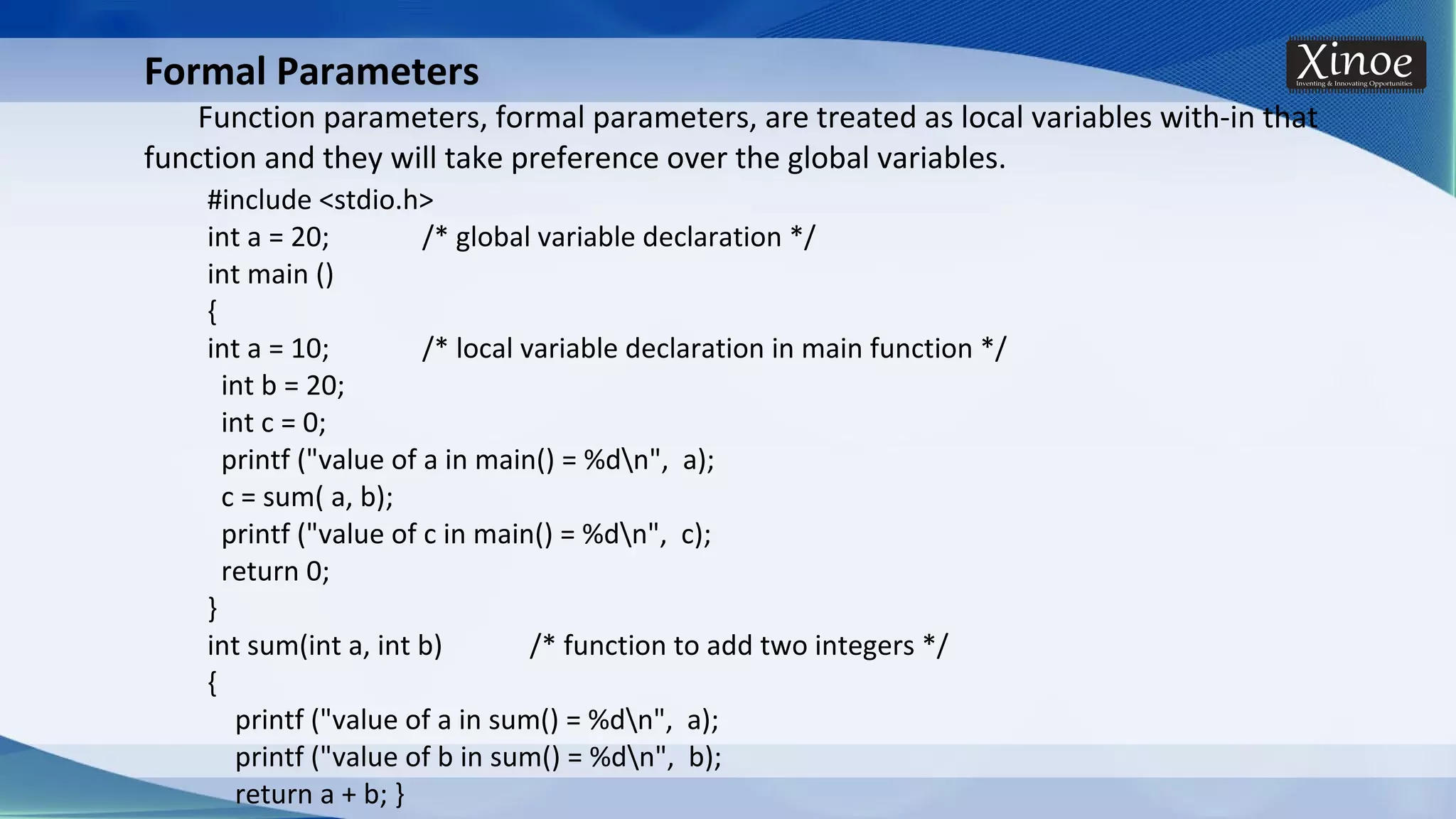 Formal Parameters

Xinoe
Inventing & Innovating Opportunities

Function parameters, formal parameters, are treated as local variables with-in that function and they will take preference over the global variables.

#include <stdio.h>
int a = 20; /* global variable declaration */
int main ()
{
int a = 10; /* local variable declaration in main function */
int b = 20;
int c = 0;
printf ("value of a in main() = %d\n", a);
c = sum( a, b);
printf ("value of c in main() = %d\n", c);
return 0;
}
int sum(int a, int b) /* function to add two integers */
{
printf ("value of a in sum() = %d\n", a);
printf ("value of b in sum() = %d\n", b);
return a + b; }